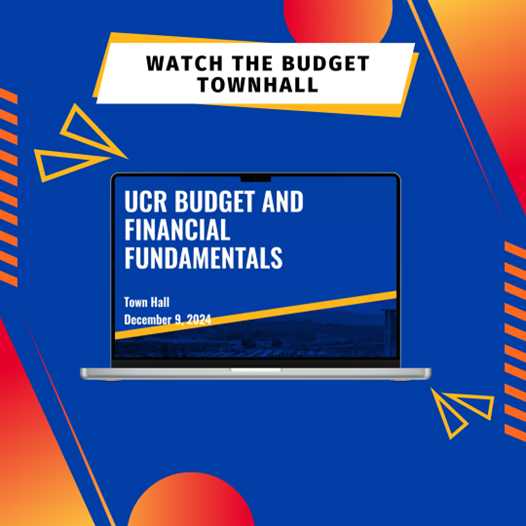 WATCH THE BUDGET TOWNHALL

UCR BUDGET AND FINANCIAL FUNDAMENTALS

Town Hall
December 9, 2024